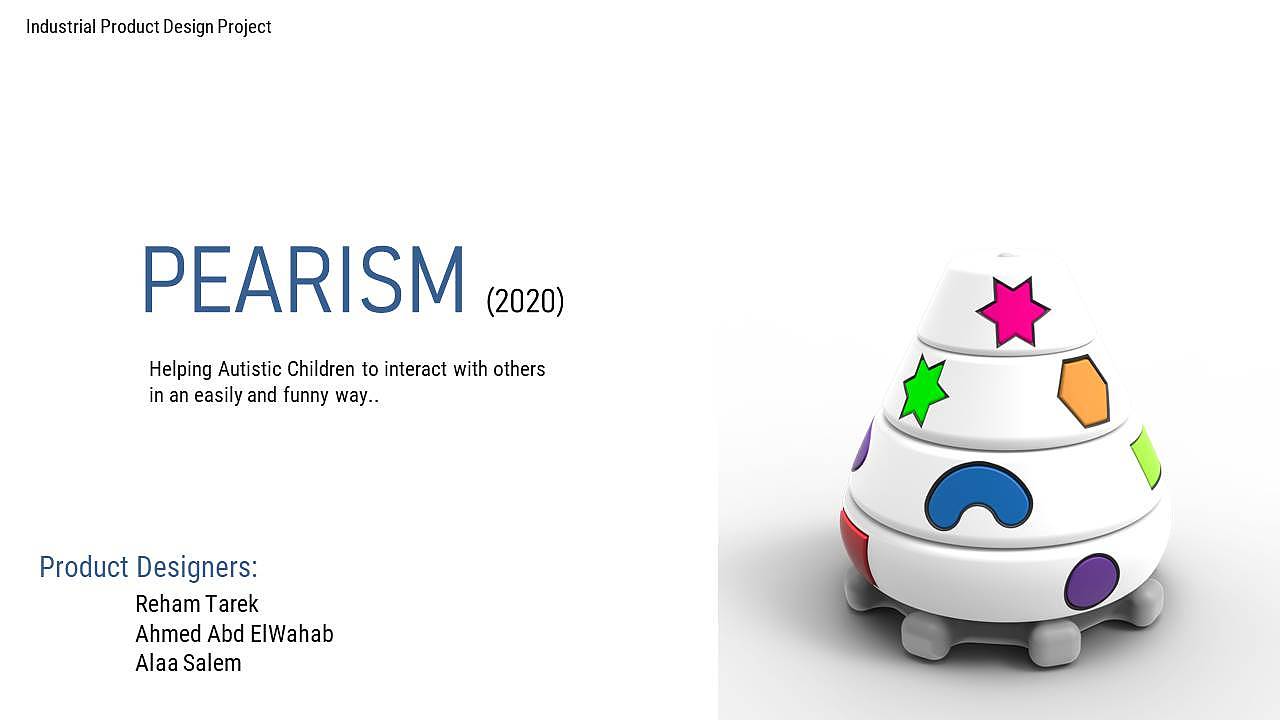 Industrial Product Design Project

PEARISM (2020)

Helping Autistic Children to interact with others in an easily and funny way..

Product Designers:

Reham Tarek
Ahmed Abd ElWahab
Alaa Salem